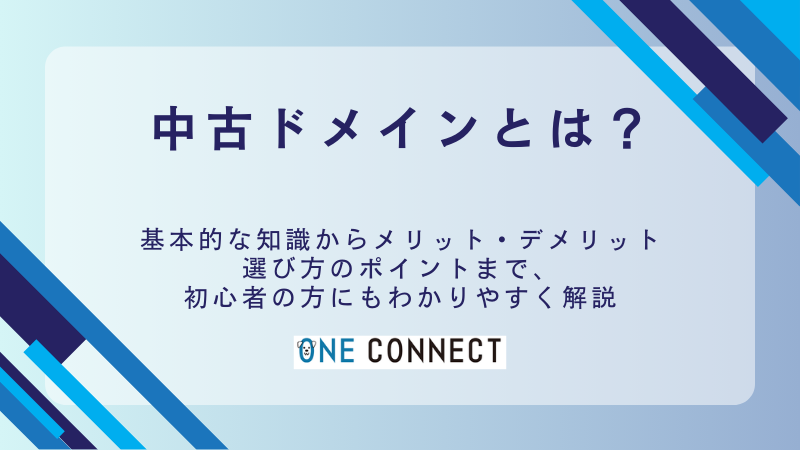 中古ドメインとは？

基本的な知識からメリット・デメリット
選び方のポイントまで、
初心者の方にもわかりやすく解説

ONE CONNECT